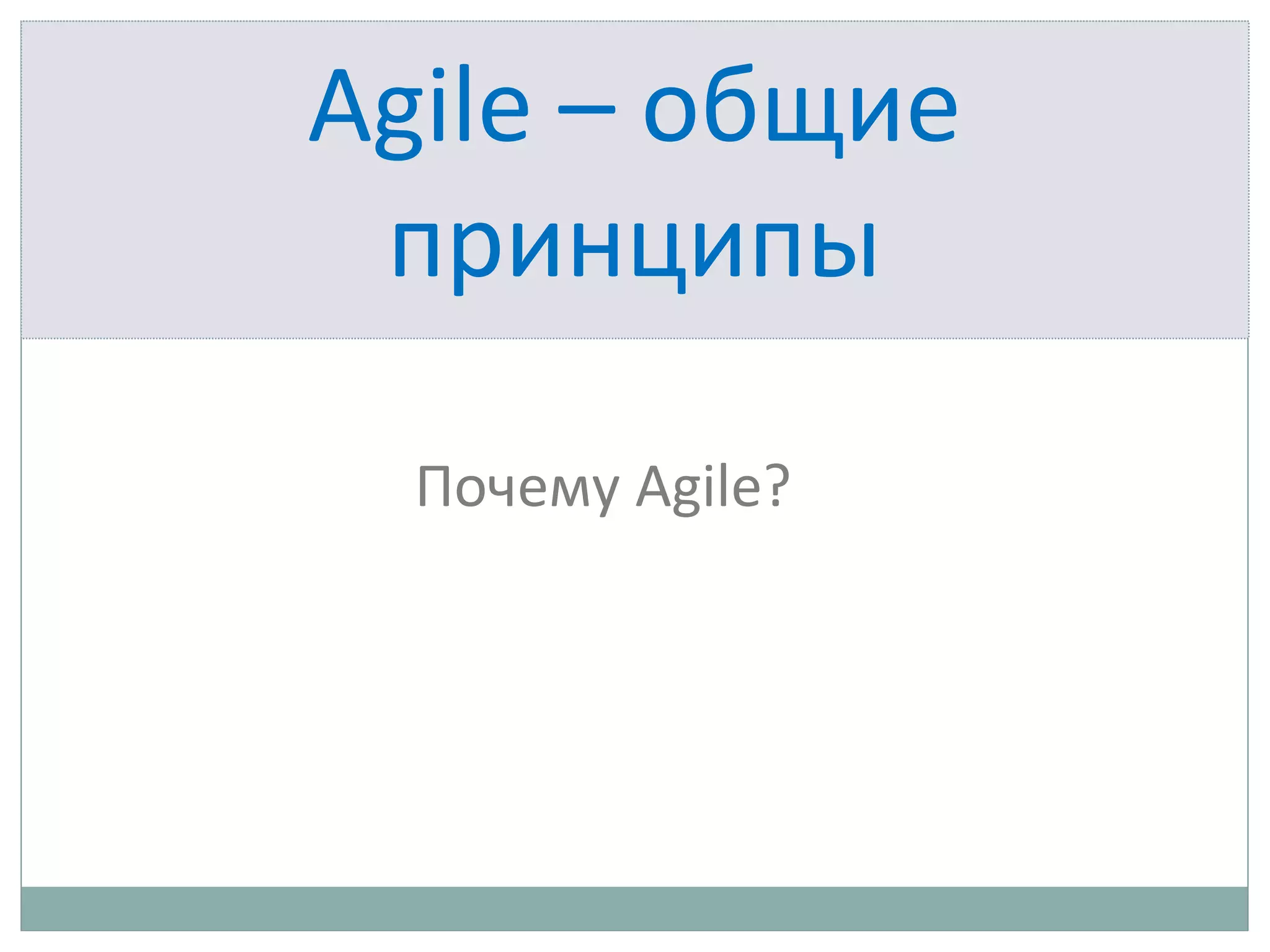 Agile – общие принципы

Почему Agile?